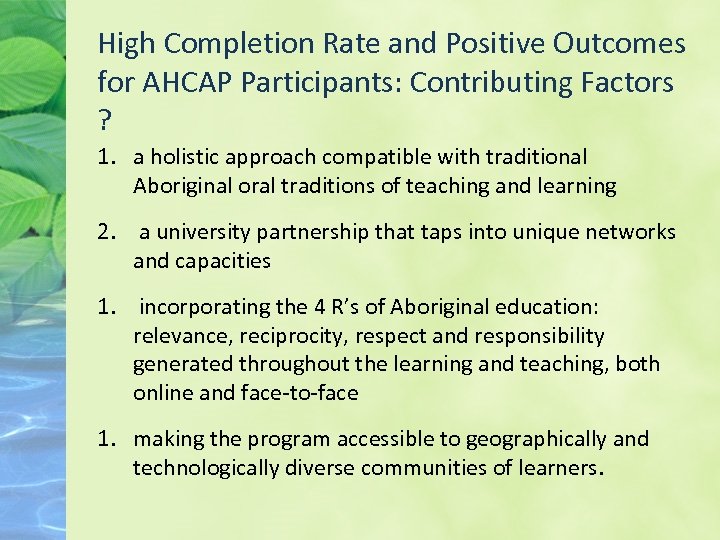 High Completion Rate and Positive Outcomes for AHCAP Participants: Contributing Factors ?

1. a holistic approach compatible with traditional Aboriginal oral traditions of teaching and learning

2. a university partnership that taps into unique networks and capacities

1. incorporating the 4 R's of Aboriginal education: relevance, reciprocity, respect and responsibility generated throughout the learning and teaching, both online and face-to-face

1. making the program accessible to geographically and technologically diverse communities of learners.